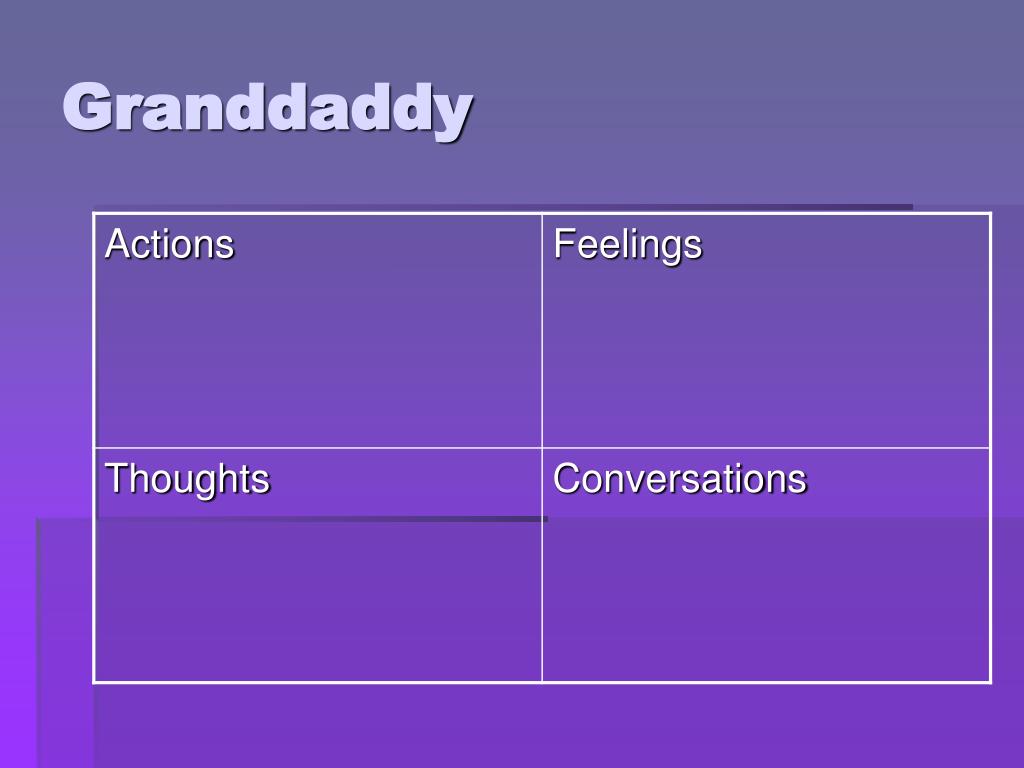 Granddaddy

| Actions | Feelings |
|---|---|
| Thoughts | Conversations |